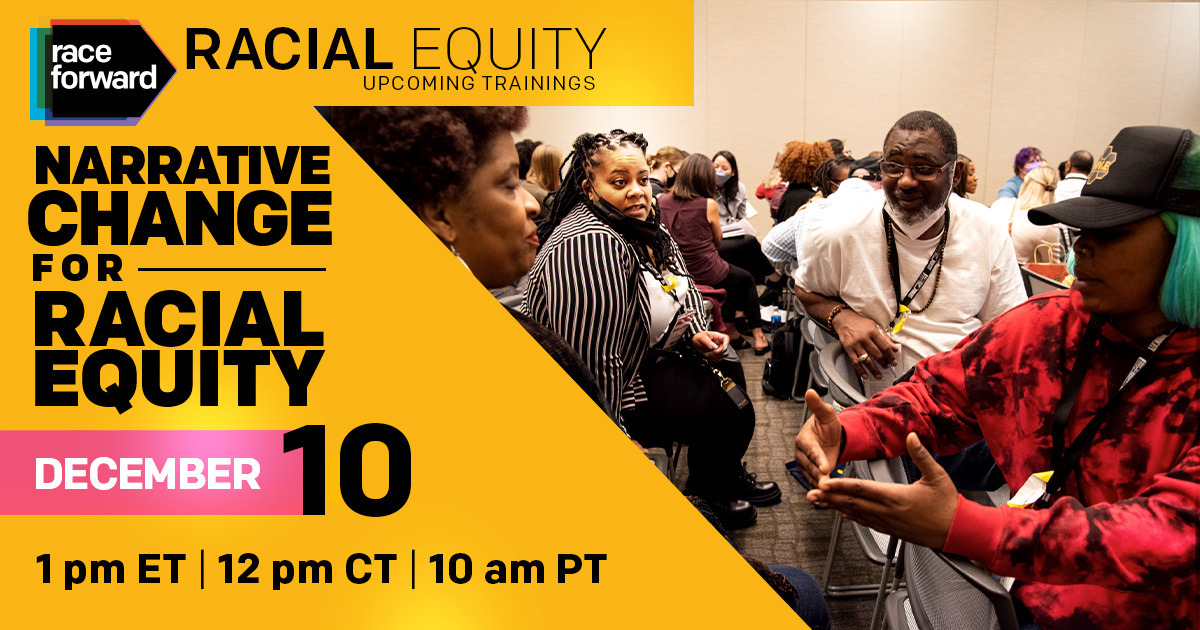 race forward

RACIAL EQUITY
UPCOMING TRAININGS

NARRATIVE CHANGE FOR RACIAL EQUITY

DECEMBER 10

1 pm ET | 12 pm CT | 10 am PT